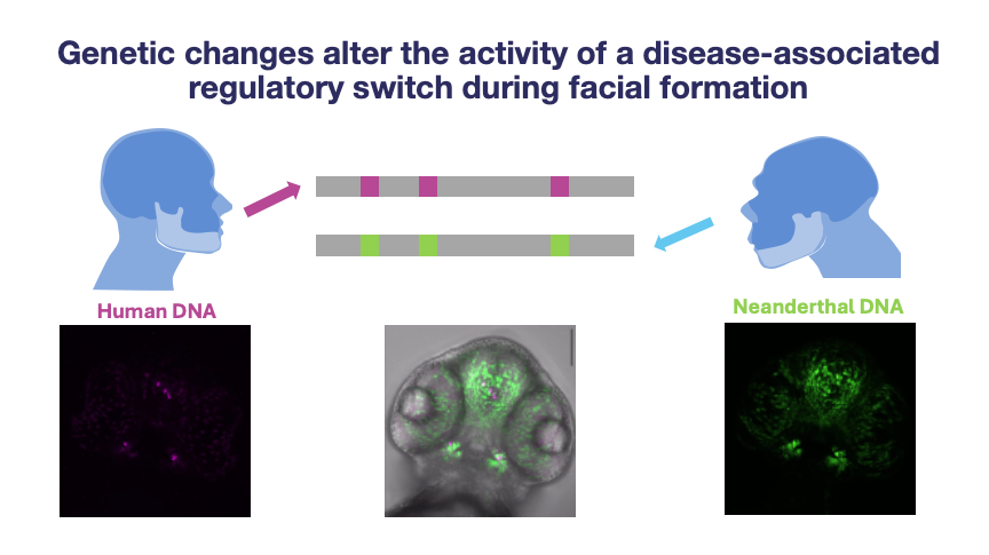 Genetic changes alter the activity of a disease-associated regulatory switch during facial formation

Human DNA

Neanderthal DNA